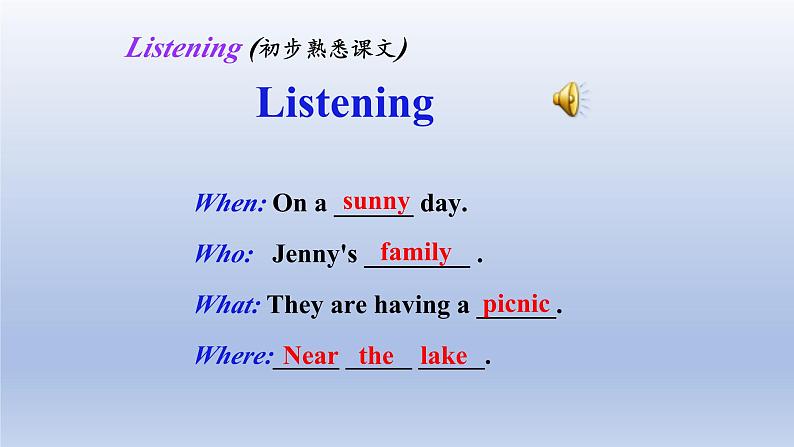 Listening (初步熟悉课文)

Listening

When: On a sunny day.

Who: Jenny's family .

What: They are having a picnic.

Where: Near the lake.